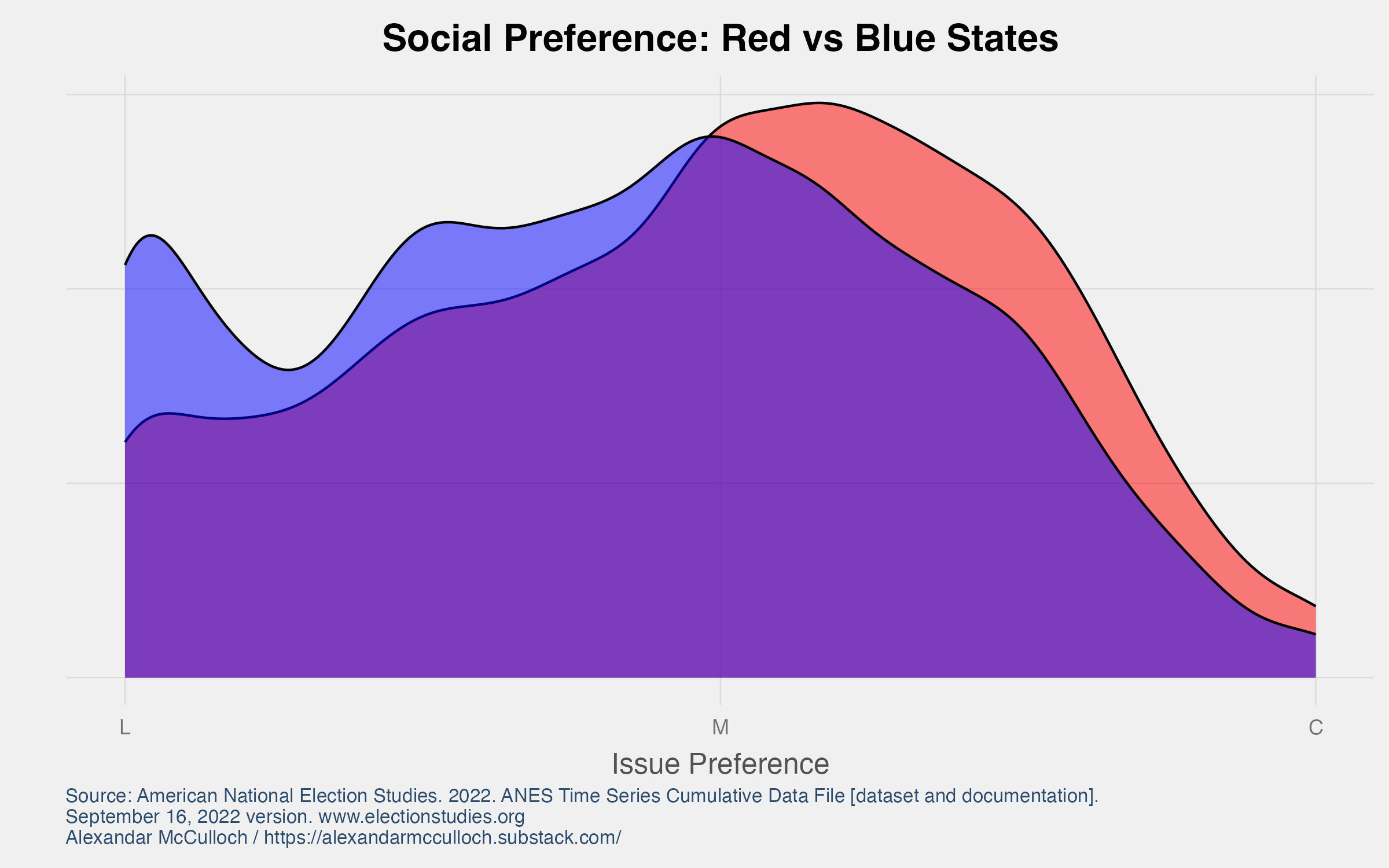 Social Preference: Red vs Blue States

L
M
C

Issue Preference

Source: American National Election Studies. 2022. ANES Time Series Cumulative Data File [dataset and documentation]. September 16, 2022 version. www.electionstudies.org
Alexandar McCulloch / https://alexandarmcculloch.substack.com/